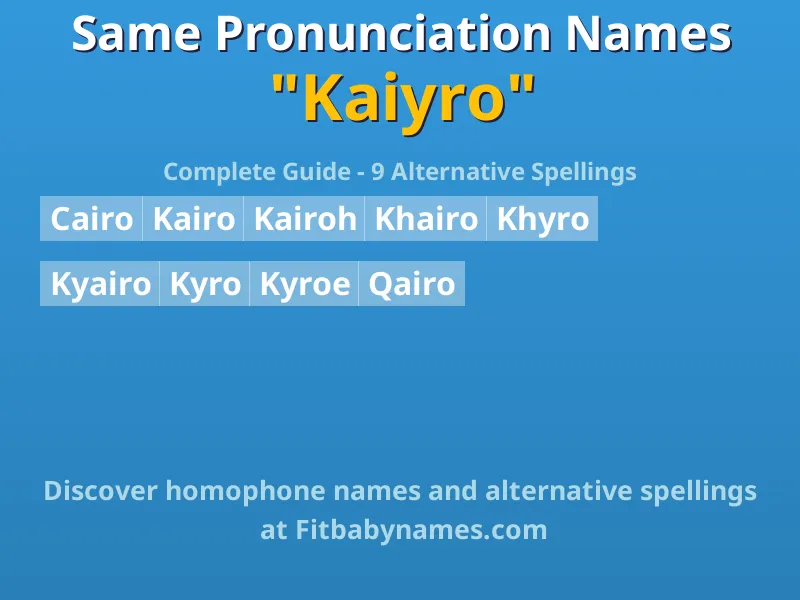 Same Pronunciation Names
"Kaiyro"

Complete Guide - 9 Alternative Spellings

Cairo Kairo Kairoh Khairo Khyro

Kyairo Kyro Kyroe Qairo

Discover homophone names and alternative spellings at Fitbabynames.com